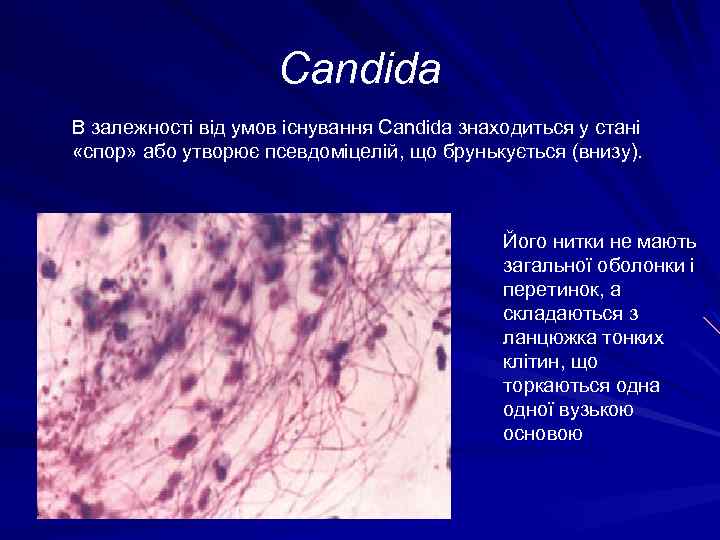 Candida

В залежності від умов існування Candida знаходиться у стані «спор» або утворює псевдоміцелій, що брунькується (внизу).

Його нитки не мають загальної оболонки і перетинок, а складаються з ланцюжка тонких клітин, що торкаються одна одної вузькою основою